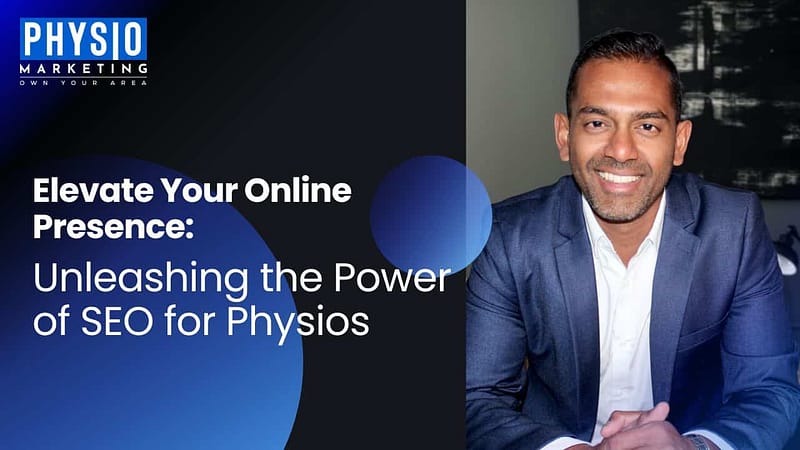 PHYSIO
MARKETING
OWN YOUR AREA

Elevate Your Online Presence:

Unleashing the Power of SEO for Physios